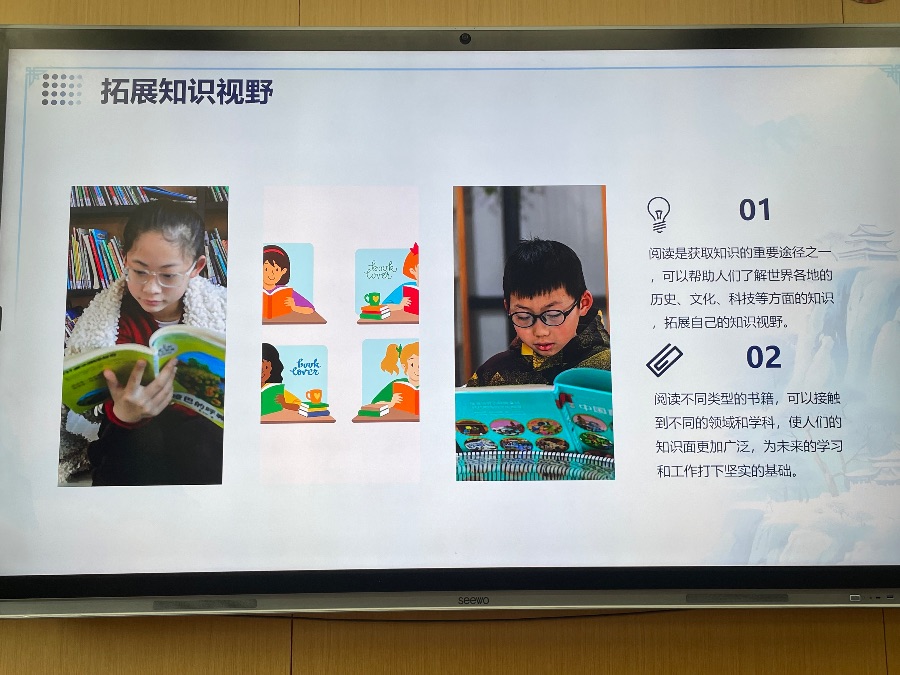 拓展知识视野

book lover

book lover

01

阅读是获取知识的重要途径之一，可以帮助人们了解世界各地的历史、文化、科技等方面的知识，拓展自己的知识视野。

02

阅读不同类型的书籍，可以接触到不同的领域和学科，使人们的知识面更加广泛，为未来的学习和工作打下坚实的基础。

seewo